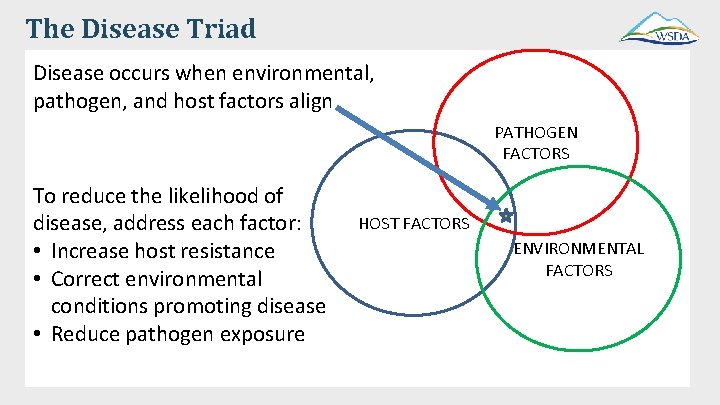 The Disease Triad

WSDA

Disease occurs when environmental, pathogen, and host factors align

To reduce the likelihood of disease, address each factor:
• Increase host resistance
• Correct environmental conditions promoting disease
• Reduce pathogen exposure

PATHOGEN FACTORS

HOST FACTORS

ENVIRONMENTAL FACTORS